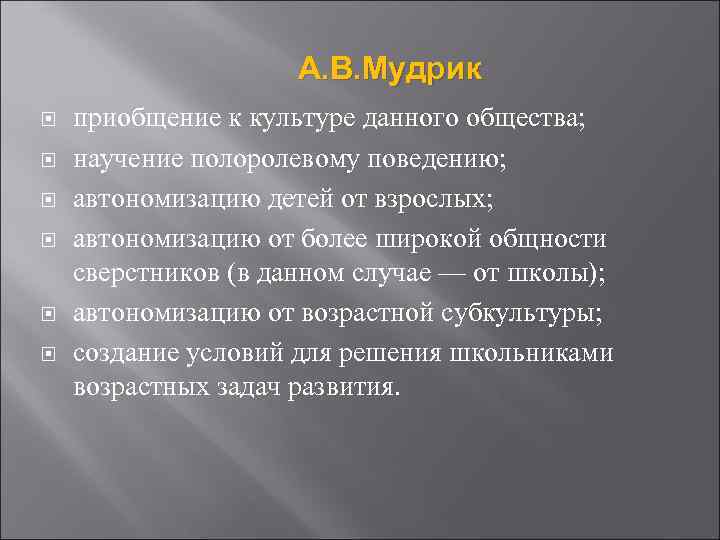 А.В.Мудрик

приобщение к культуре данного общества;

научение полоролевому поведению;

автономизацию детей от взрослых;

автономизацию от более широкой общности сверстников (в данном случае — от школы);

автономизацию от возрастной субкультуры;

создание условий для решения школьниками возрастных задач развития.